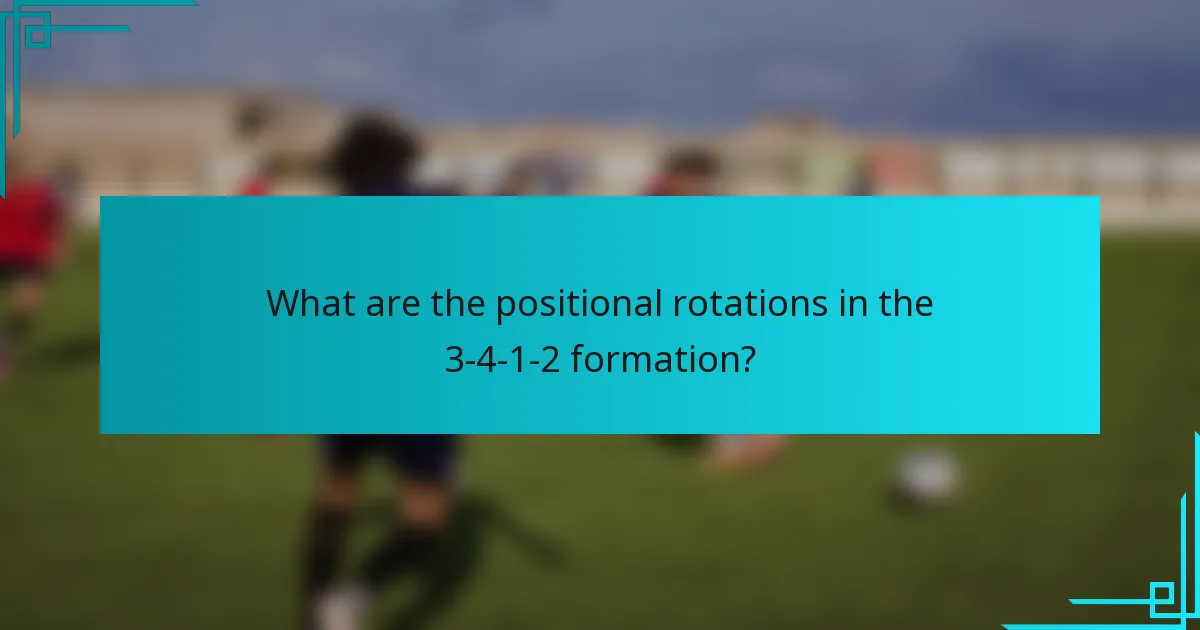 What are the positional rotations in the 3-4-1-2 formation?